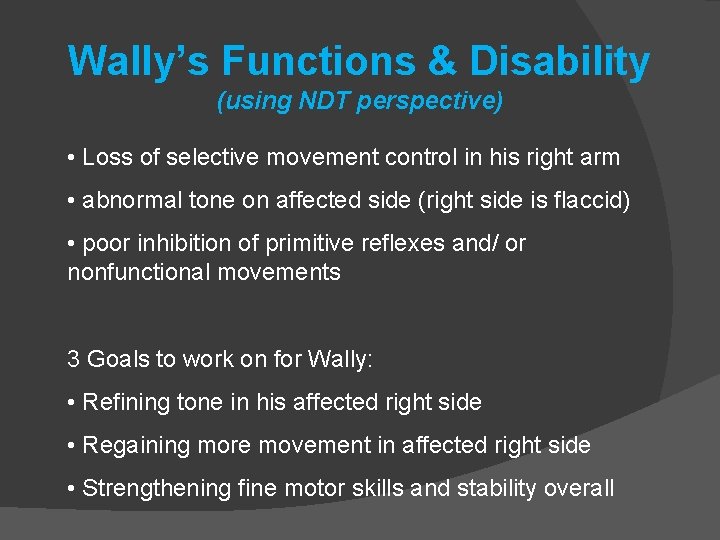 Wally's Functions & Disability
(using NDT perspective)

• Loss of selective movement control in his right arm

• abnormal tone on affected side (right side is flaccid)

• poor inhibition of primitive reflexes and/ or nonfunctional movements

3 Goals to work on for Wally:

• Refining tone in his affected right side

• Regaining more movement in affected right side

• Strengthening fine motor skills and stability overall